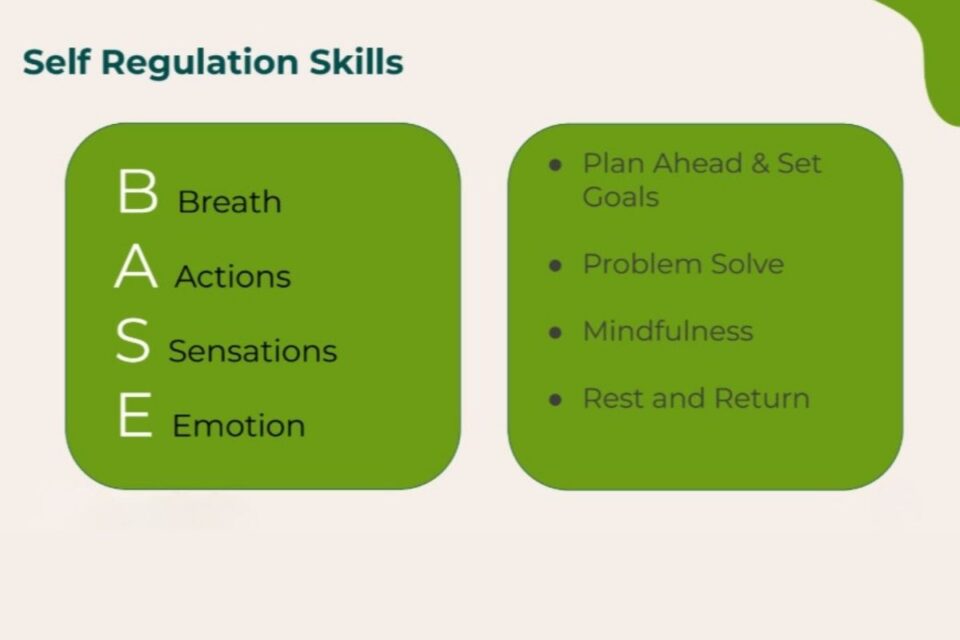 Self Regulation Skills

B Breath
A Actions
S Sensations
E Emotion

- Plan Ahead & Set Goals
- Problem Solve
- Mindfulness
- Rest and Return